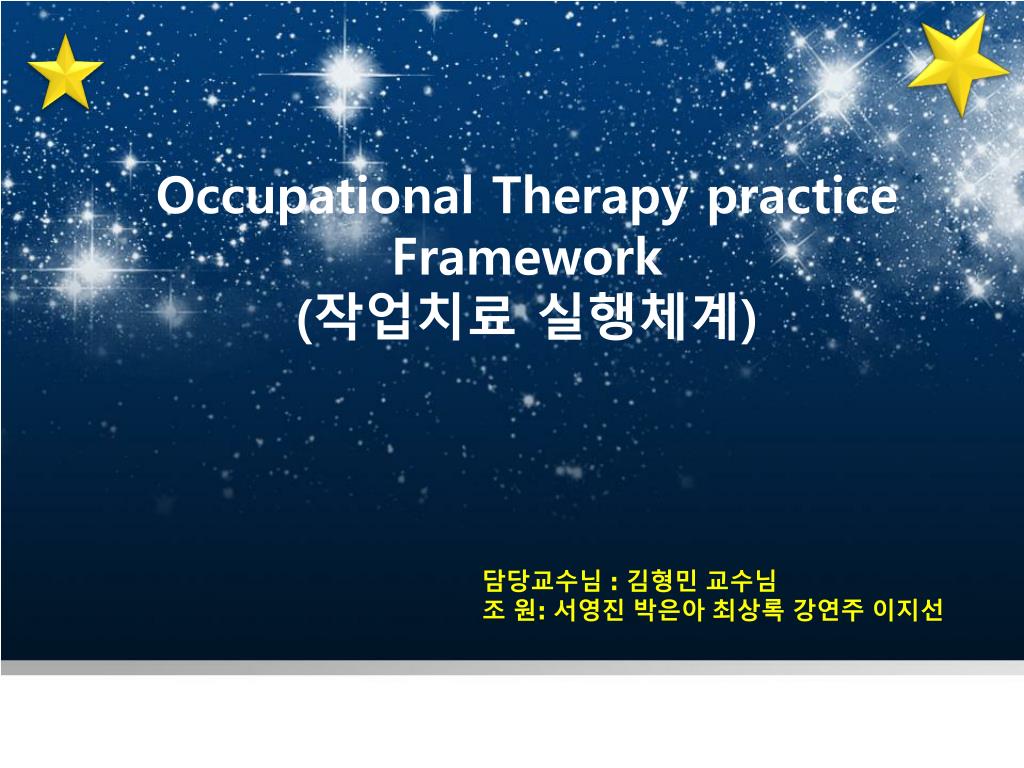 Occupational Therapy practice Framework
(작업치료 실행체계)

담당교수님 : 김형민 교수님
조 원: 서영진 박은아 최상록 강연주 이지선